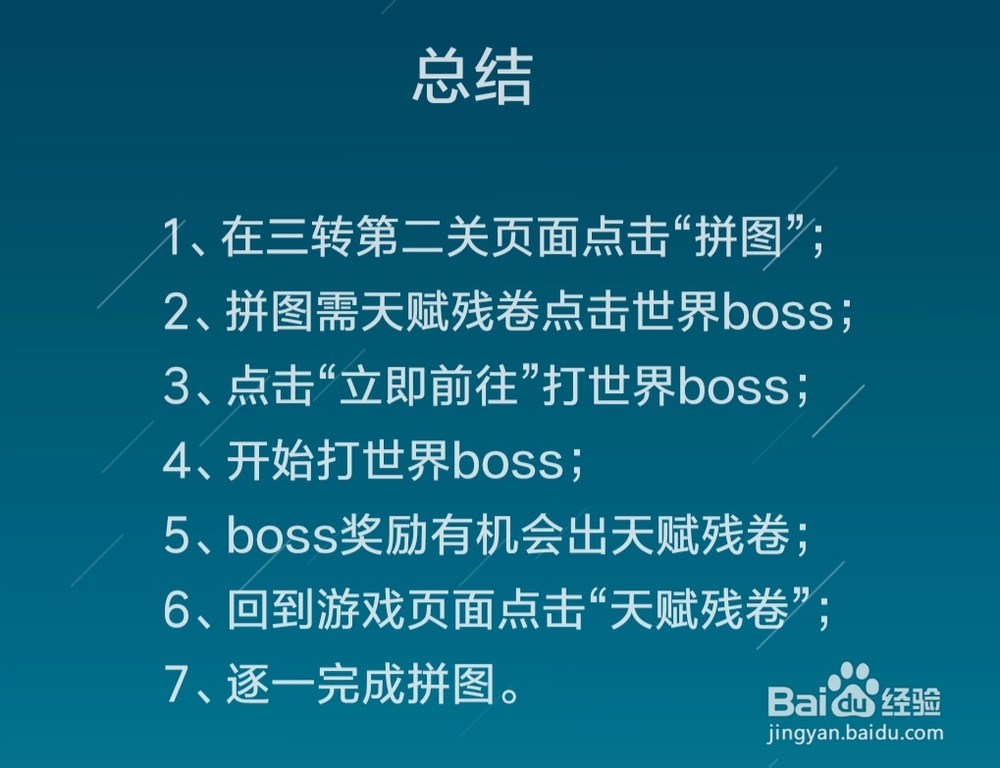 总结

1、在三转第二关页面点击“拼图”；

2、拼图需天赋残卷点击世界boss；

3、点击“立即前往”打世界boss；

4、开始打世界boss；

5、boss奖励有机会出天赋残卷；

6、回到游戏页面点击“天赋残卷”；

7、逐一完成拼图。

Baidu经验
jingyan.baidu.com